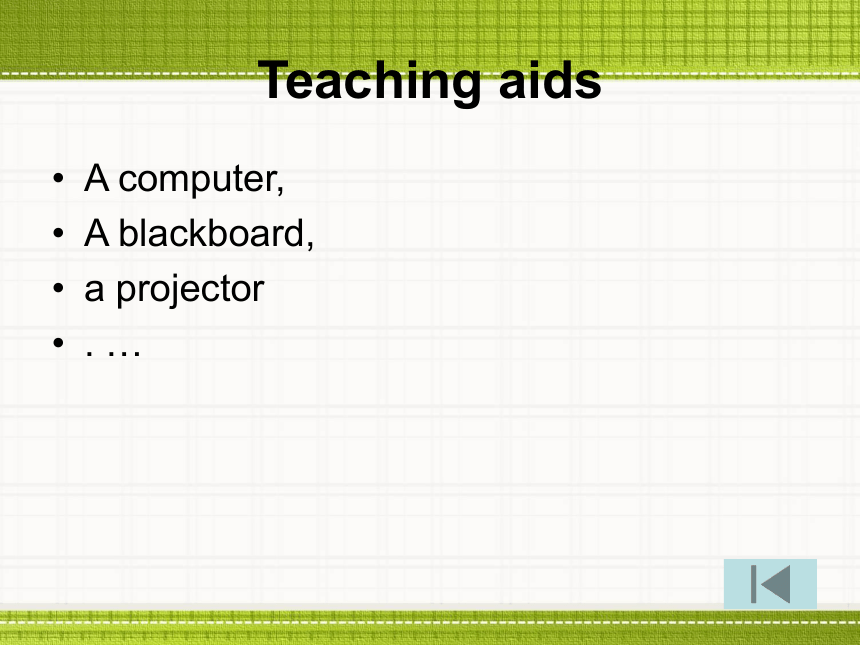 Teaching aids

• A computer,
• A blackboard,
• a projector
• . …